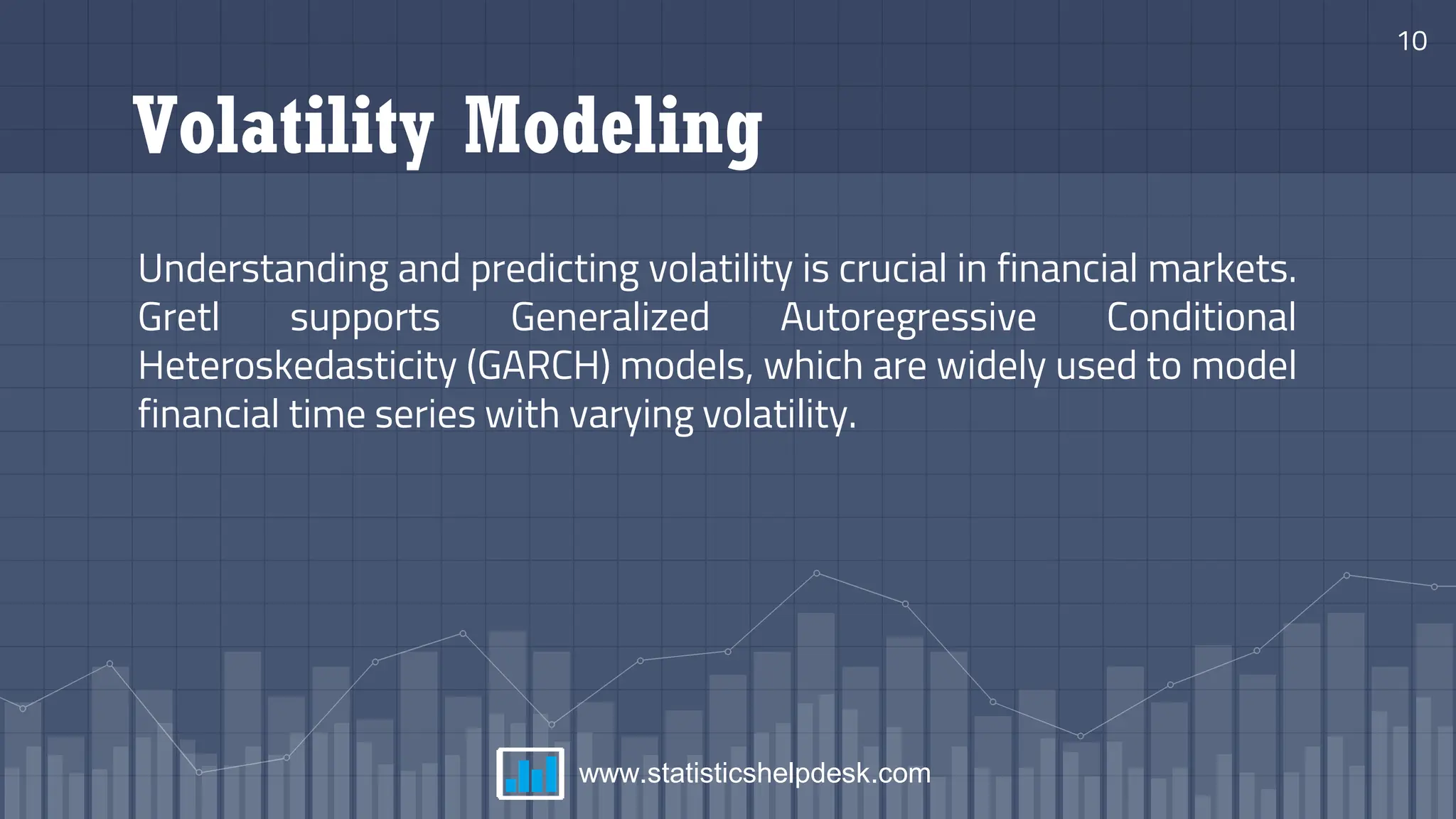 10

Volatility Modeling

Understanding and predicting volatility is crucial in financial markets. Gretl supports Generalized Autoregressive Conditional Heteroskedasticity (GARCH) models, which are widely used to model financial time series with varying volatility.

www.statisticshelpdesk.com